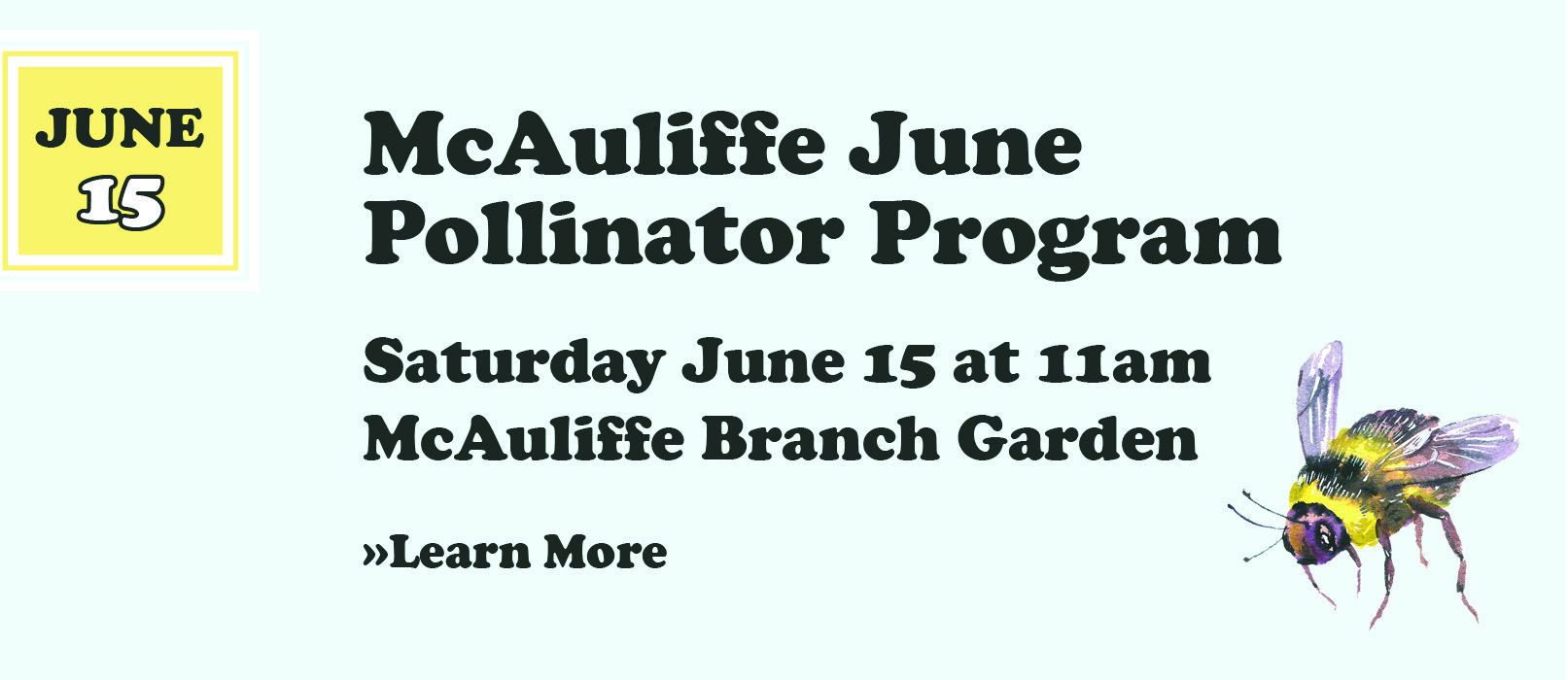 JUNE
15

McAuliffe June Pollinator Program

Saturday June 15 at 11am
McAuliffe Branch Garden

»Learn More